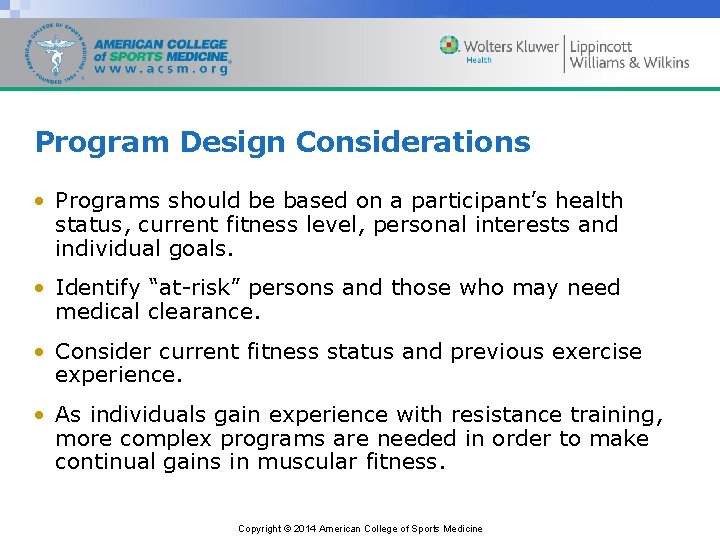 AMERICAN COLLEGE OF SPORTS MEDICINE FOUNDED 1954

AMERICAN COLLEGE of SPORTS MEDICINE www.acsm.org

Wolters Kluwer Health | Lippincott Williams & Wilkins

Program Design Considerations

• Programs should be based on a participant's health status, current fitness level, personal interests and individual goals.

• Identify "at-risk" persons and those who may need medical clearance.

• Consider current fitness status and previous exercise experience.

• As individuals gain experience with resistance training, more complex programs are needed in order to make continual gains in muscular fitness.

Copyright © 2014 American College of Sports Medicine